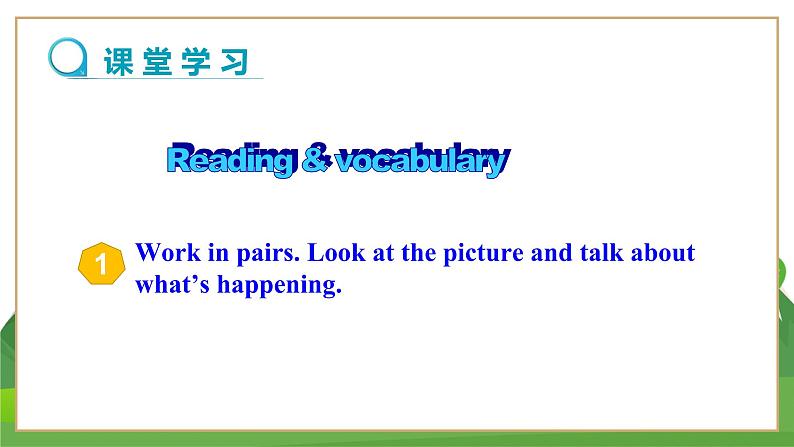 课堂学习

Reading & vocabulary

1 Work in pairs. Look at the picture and talk about what’s happening.